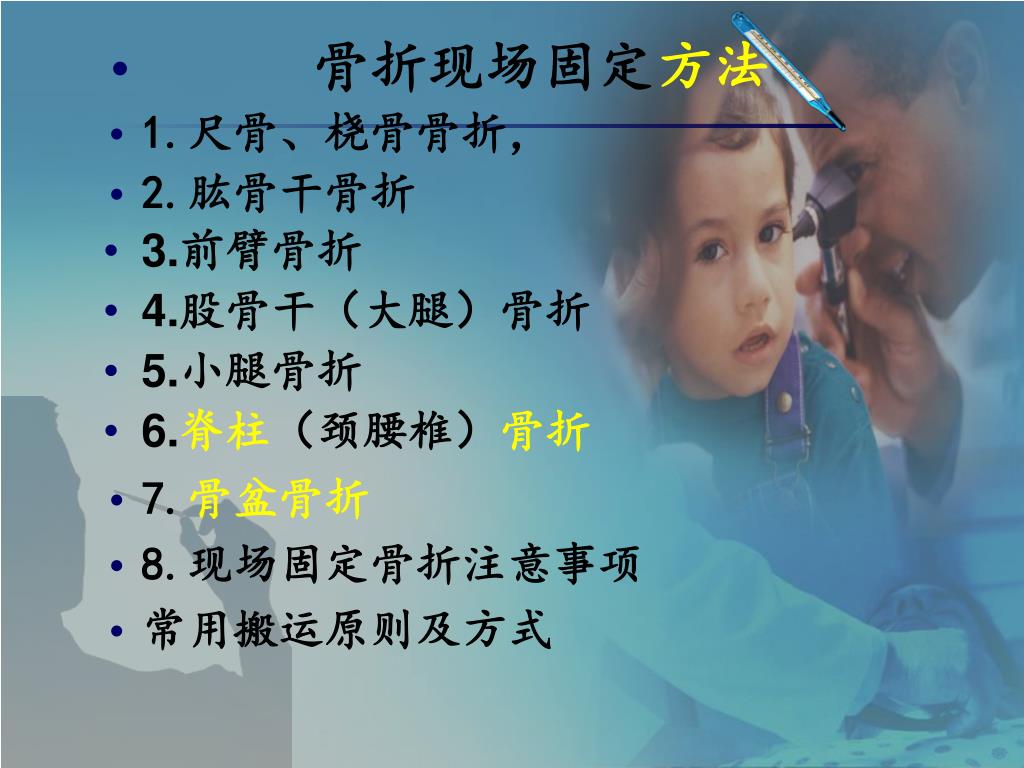 • 骨折现场固定方法

• 1. 尺骨、桡骨骨折，
• 2. 肱骨干骨折
• 3.前臂骨折
• 4.股骨干（大腿）骨折
• 5.小腿骨折
• 6.脊柱（颈腰椎）骨折
• 7. 骨盆骨折
• 8. 现场固定骨折注意事项
• 常用搬运原则及方式